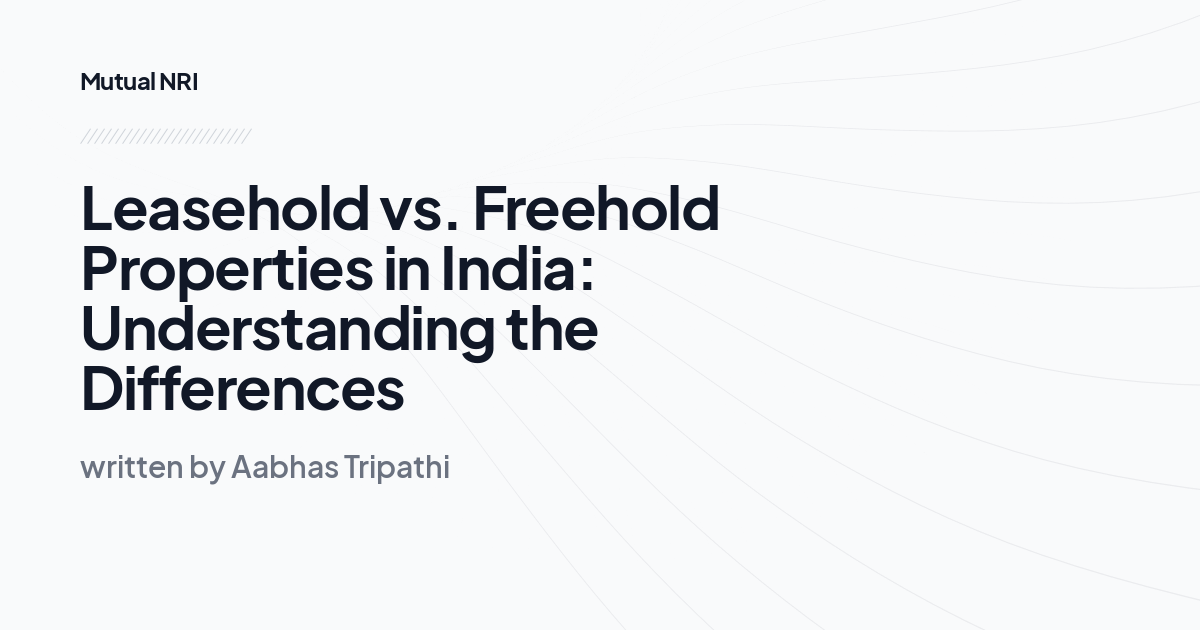 Mutual NRI

Leasehold vs. Freehold Properties in India: Understanding the Differences

written by Aabhas Tripathi